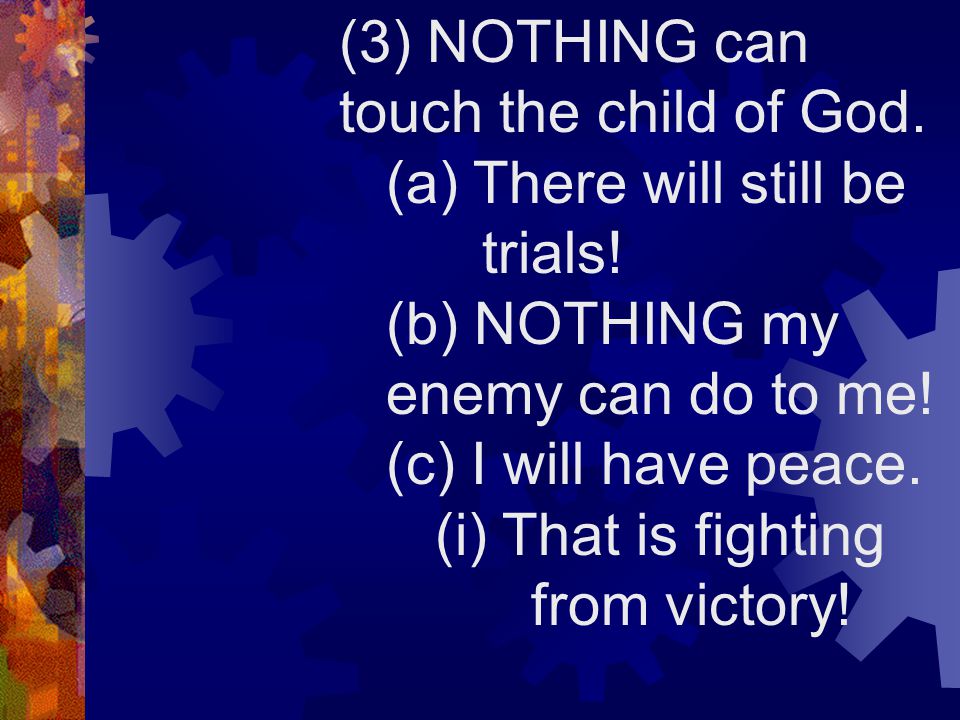 (3) NOTHING can touch the child of God.

(a) There will still be trials!

(b) NOTHING my enemy can do to me!

(c) I will have peace.

(i) That is fighting from victory!